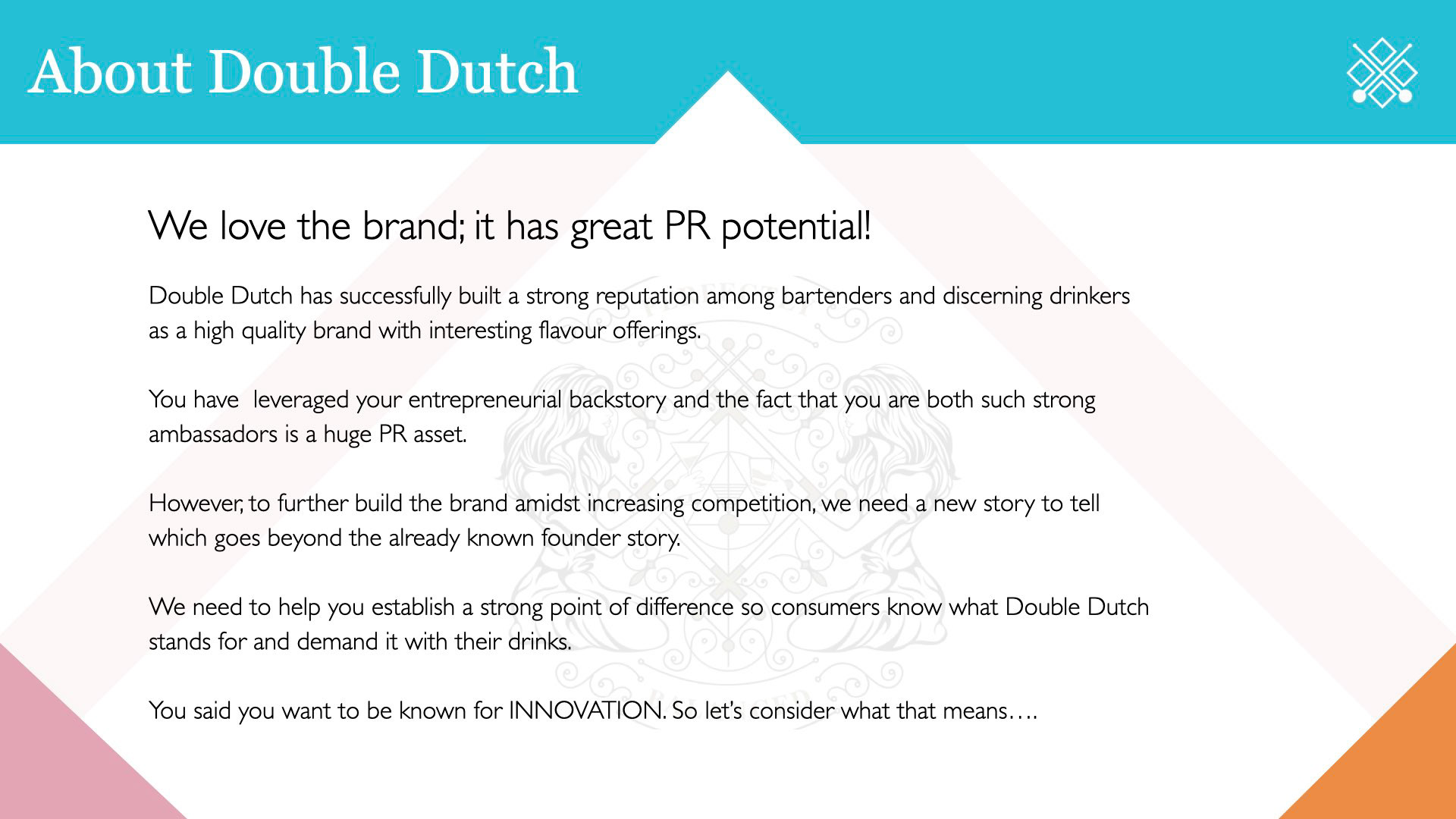 About Double Dutch

We love the brand; it has great PR potential!

Double Dutch has successfully built a strong reputation among bartenders and discerning drinkers as a high quality brand with interesting flavour offerings.

You have leveraged your entrepreneurial backstory and the fact that you are both such strong ambassadors is a huge PR asset.

However, to further build the brand amidst increasing competition, we need a new story to tell which goes beyond the already known founder story.

We need to help you establish a strong point of difference so consumers know what Double Dutch stands for and demand it with their drinks.

You said you want to be known for INNOVATION. So let's consider what that means….